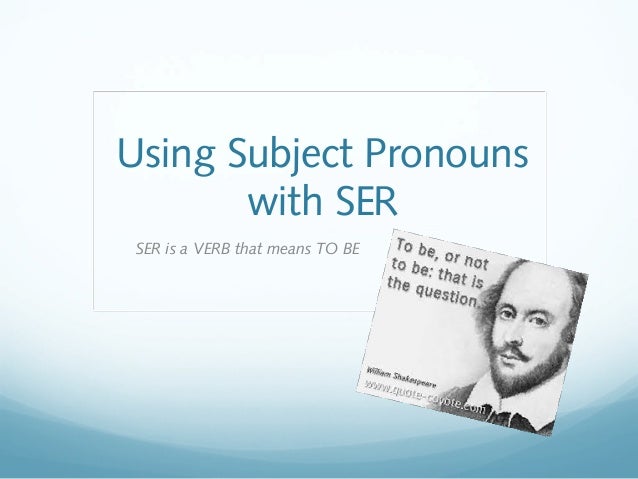 Using Subject Pronouns with SER

SER is a VERB that means TO BE

To be, or not to be: that is the question.

William Shakespeare
www.quote-coyote.com